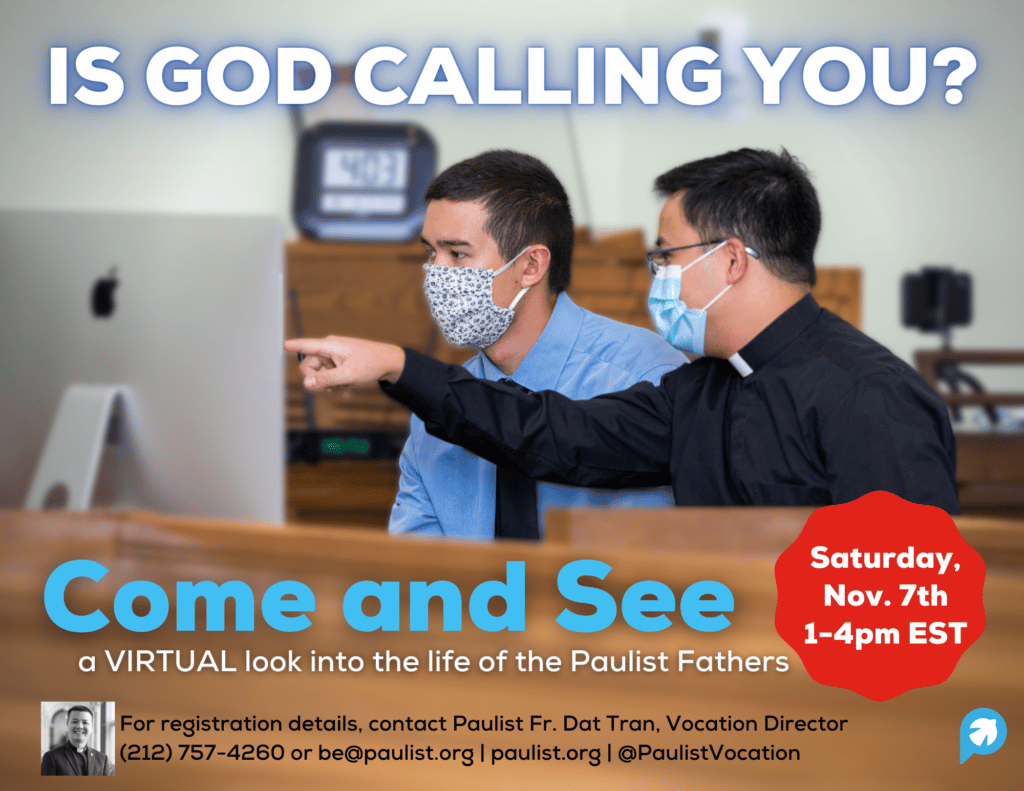 IS GOD CALLING YOU?

Come and See

a VIRTUAL look into the life of the Paulist Fathers

Saturday, Nov. 7th 1-4pm EST

For registration details, contact Paulist Fr. Dat Tran, Vocation Director (212) 757-4260 or be@paulist.org | paulist.org | @PaulistVocation